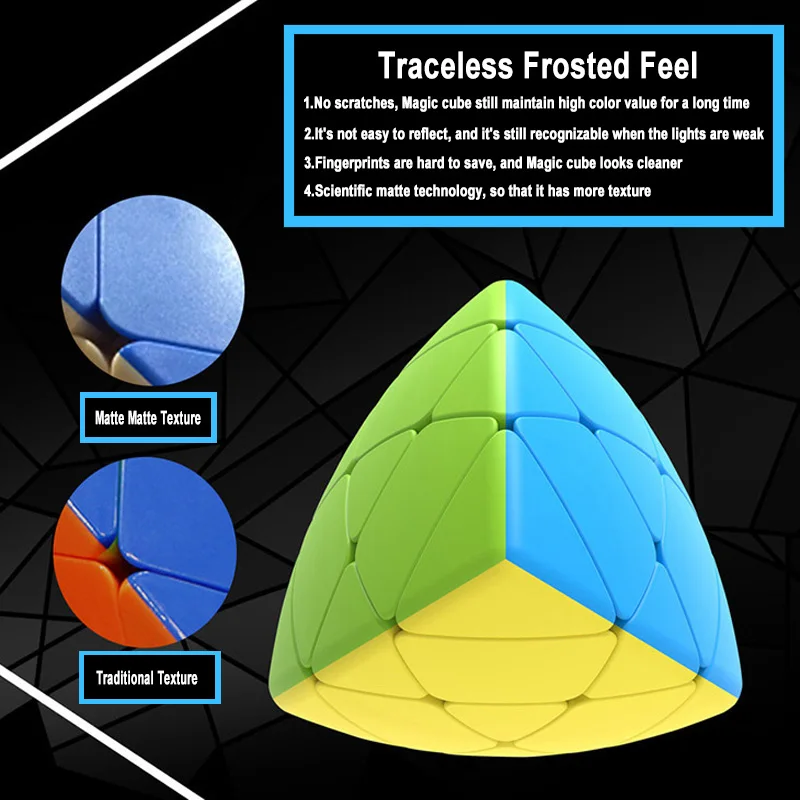 Traceless Frosted Feel

1.No scratches, Magic cube still maintain high color value for a long time

2.It's not easy to reflect, and it's still recognizable when the lights are weak

3.Fingerprints are hard to save, and Magic cube looks cleaner

4.Scientific matte technology, so that it has more texture

Matte Matte Texture

Traditional Texture